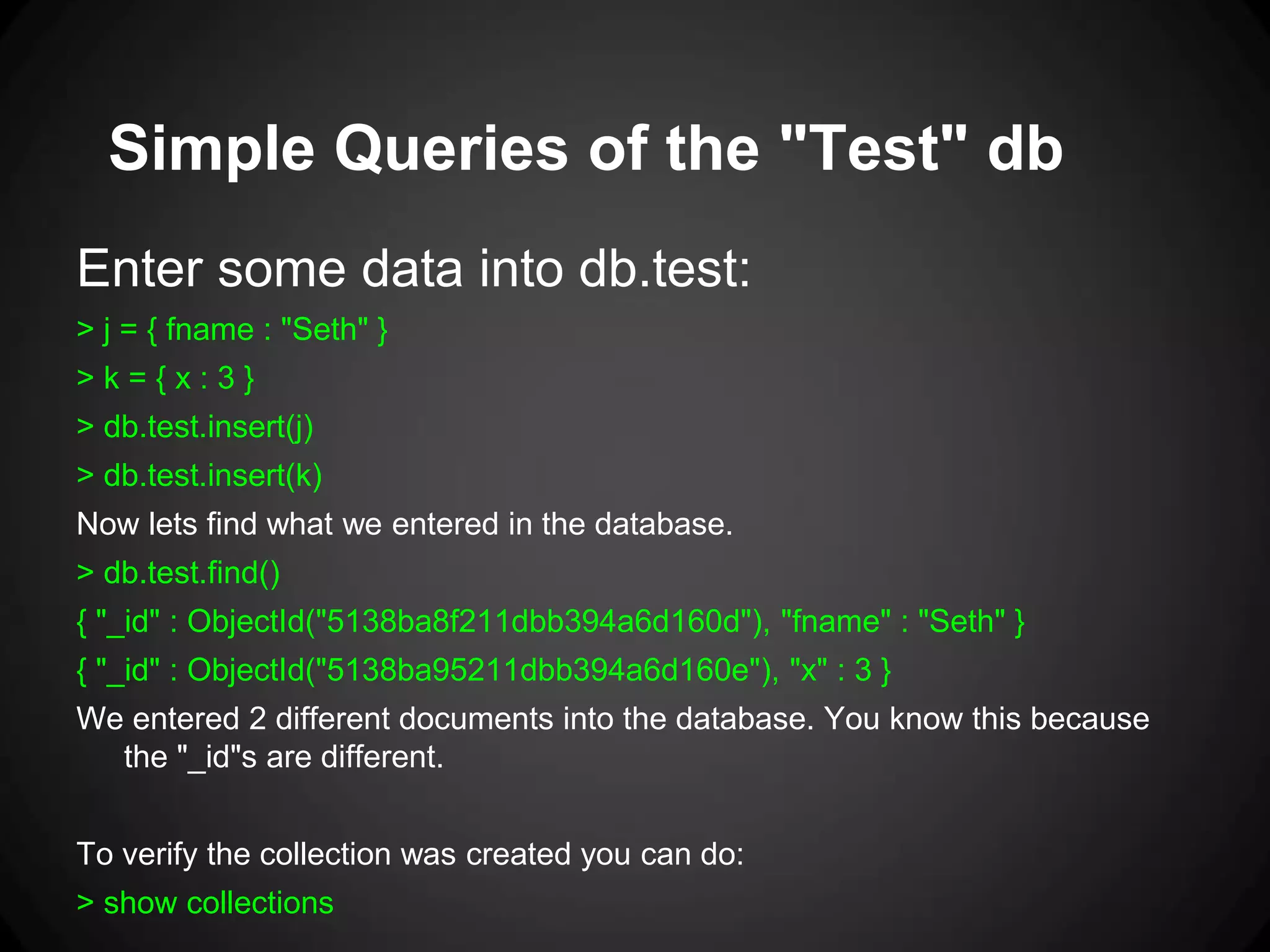 Simple Queries of the "Test" db

Enter some data into db.test:

> j = { fname : "Seth" }

> k = { x : 3 }

> db.test.insert(j)

> db.test.insert(k)

Now lets find what we entered in the database.

> db.test.find()

{ "_id" : ObjectId("5138ba8f211dbb394a6d160d"), "fname" : "Seth" }

{ "_id" : ObjectId("5138ba95211dbb394a6d160e"), "x" : 3 }

We entered 2 different documents into the database. You know this because the "_id"s are different.

To verify the collection was created you can do:

> show collections